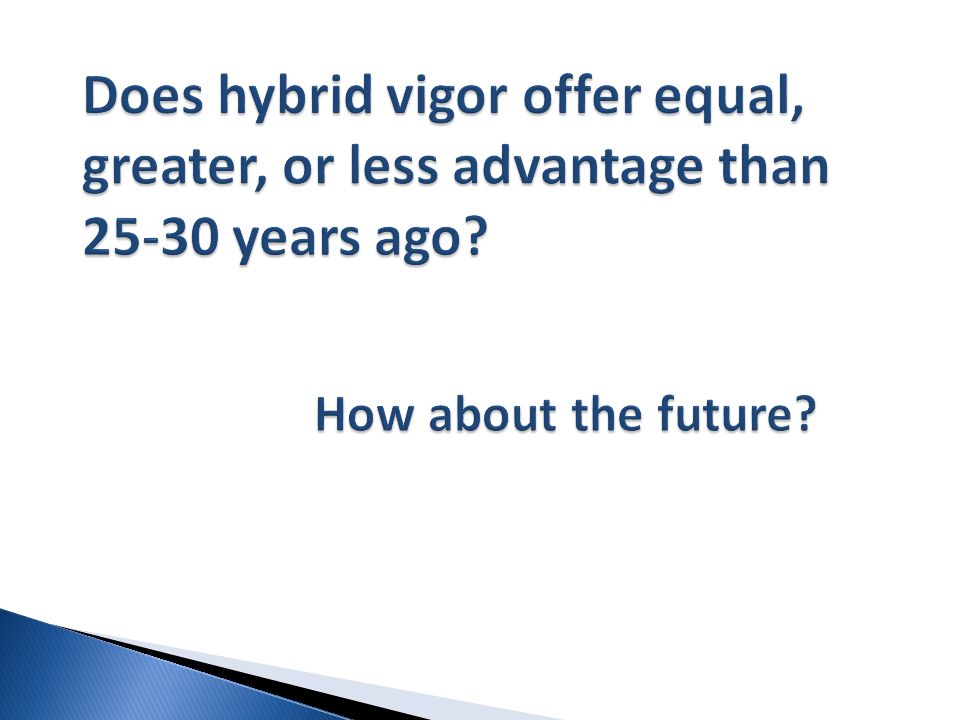 Does hybrid vigor offer equal, greater, or less advantage than 25-30 years ago?

How about the future?